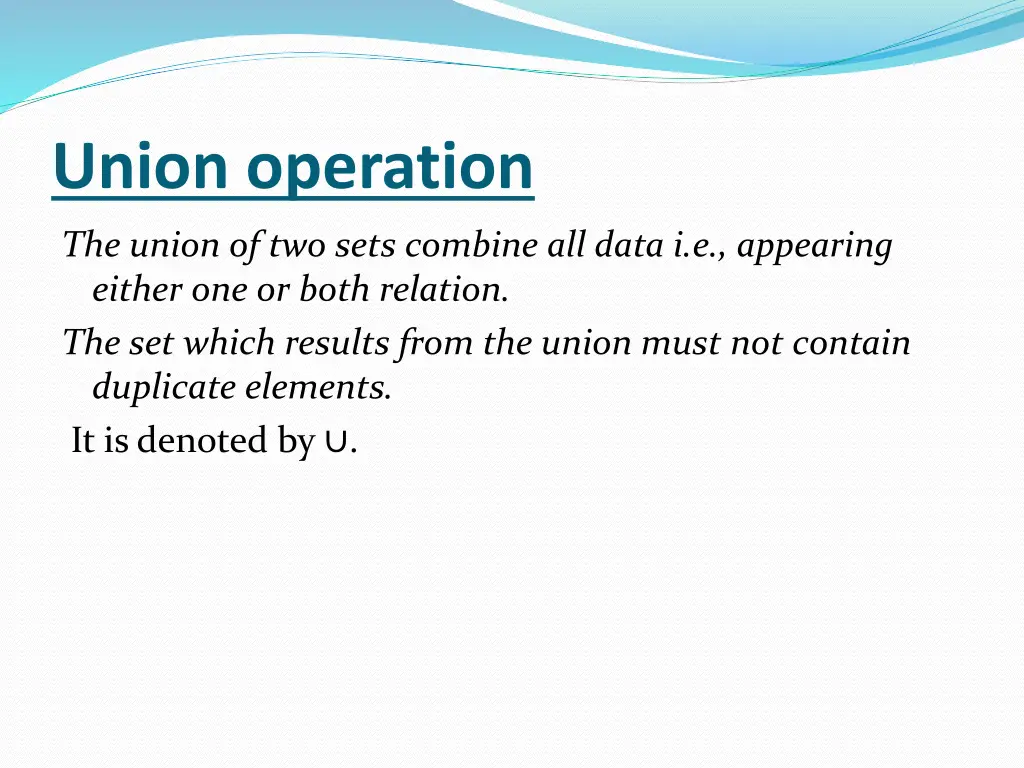 Union operation

The union of two sets combine all data i.e., appearing either one or both relation.

The set which results from the union must not contain duplicate elements.

It is denoted by $\cup$.